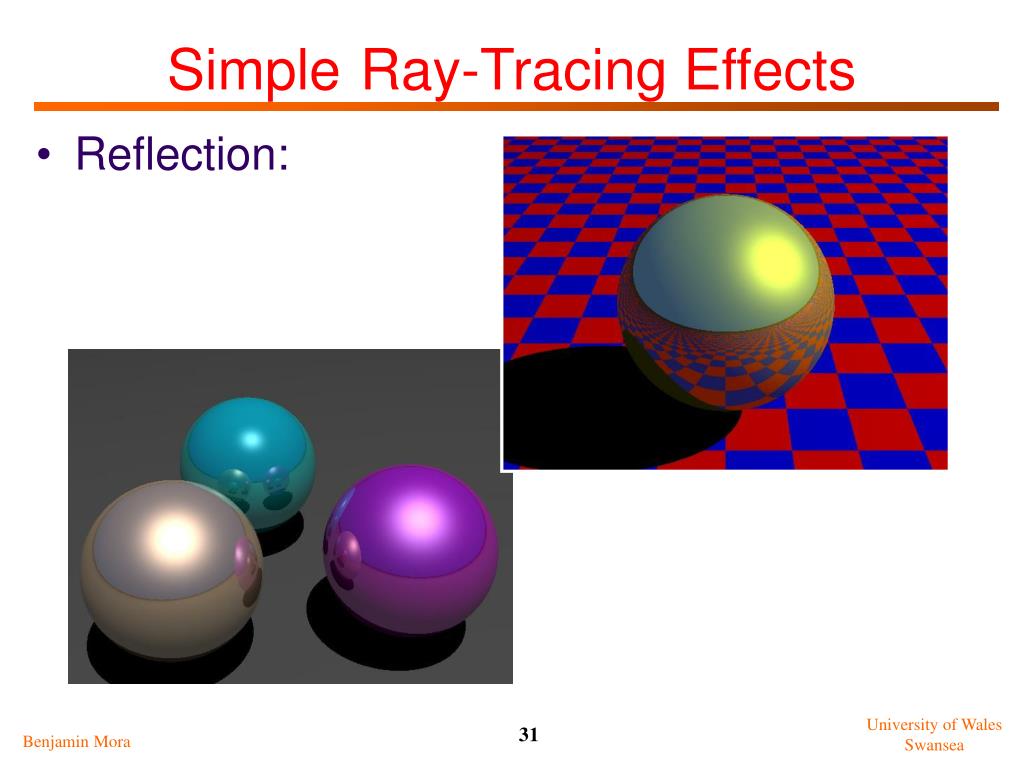 Simple Ray-Tracing Effects

• Reflection:

Benjamin Mora

31

University of Wales
Swansea